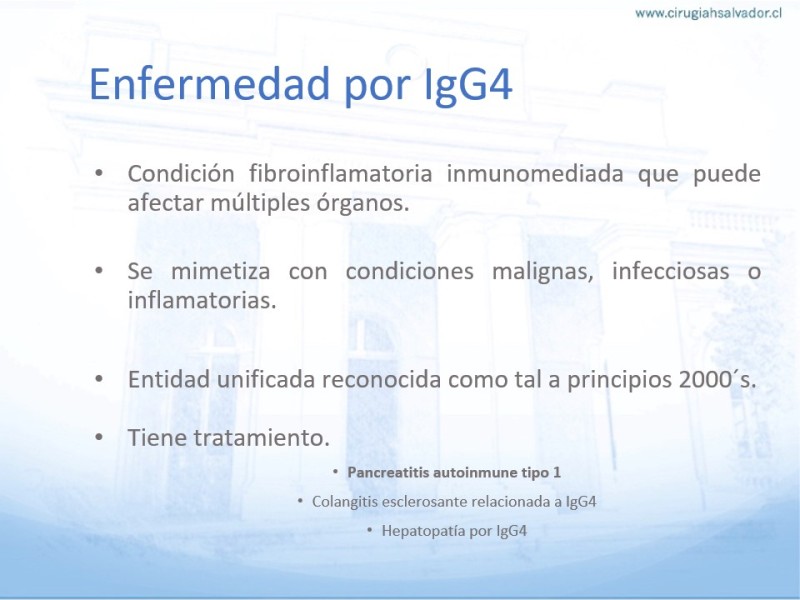 www.cirugiahsalvador.cl

Enfermedad por IgG4

• Condición fibroinflamatoria inmunomediada que puede afectar múltiples órganos.

• Se mimetiza con condiciones malignas, infecciosas o inflamatorias.

• Entidad unificada reconocida como tal a principios 2000´s.

• Tiene tratamiento.

• Pancreatitis autoinmune tipo 1

• Colangitis esclerosante relacionada a IgG4

• Hepatopatía por IgG4